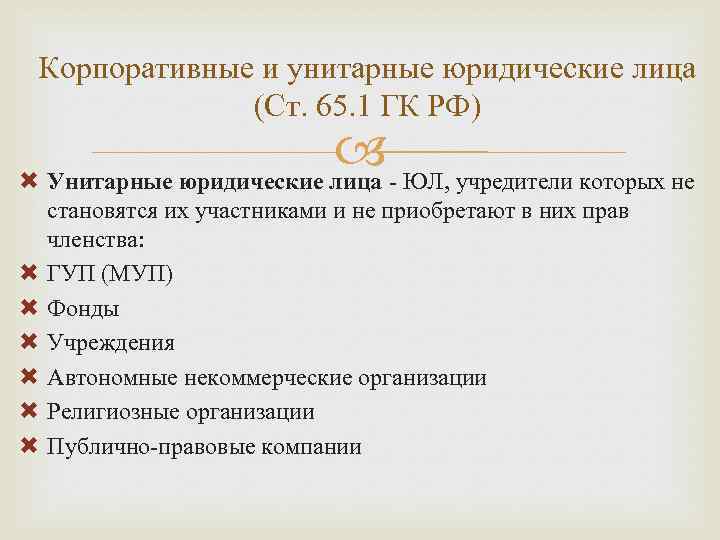 Корпоративные и унитарные юридические лица (Ст. 65.1 ГК РФ)

Унитарные юридические лица - ЮЛ, учредители которых не становятся их участниками и не приобретают в них прав членства:

ГУП (МУП)

Фонды

Учреждения

Автономные некоммерческие организации

Религиозные организации

Публично-правовые компании